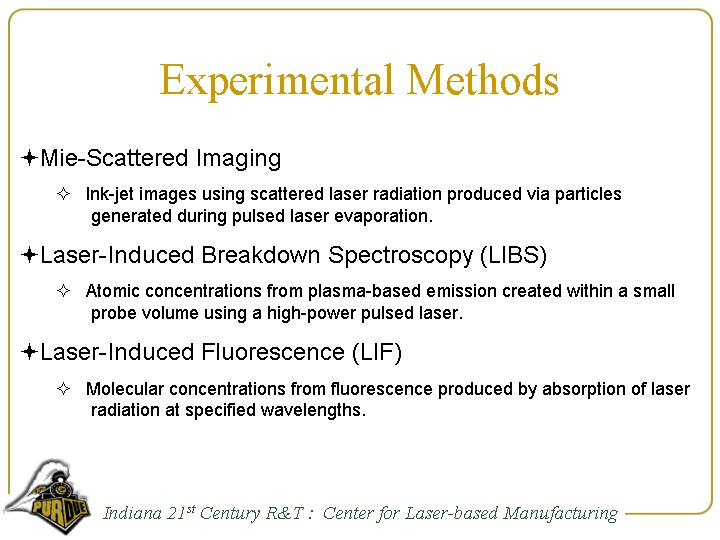 Experimental Methods

Mie-Scattered Imaging

Ink-jet images using scattered laser radiation produced via particles generated during pulsed laser evaporation.

Laser-Induced Breakdown Spectroscopy (LIBS)

Atomic concentrations from plasma-based emission created within a small probe volume using a high-power pulsed laser.

Laser-Induced Fluorescence (LIF)

Molecular concentrations from fluorescence produced by absorption of laser radiation at specified wavelengths.

PURDUE

Indiana 21$^{st}$ Century R&T : Center for Laser-based Manufacturing